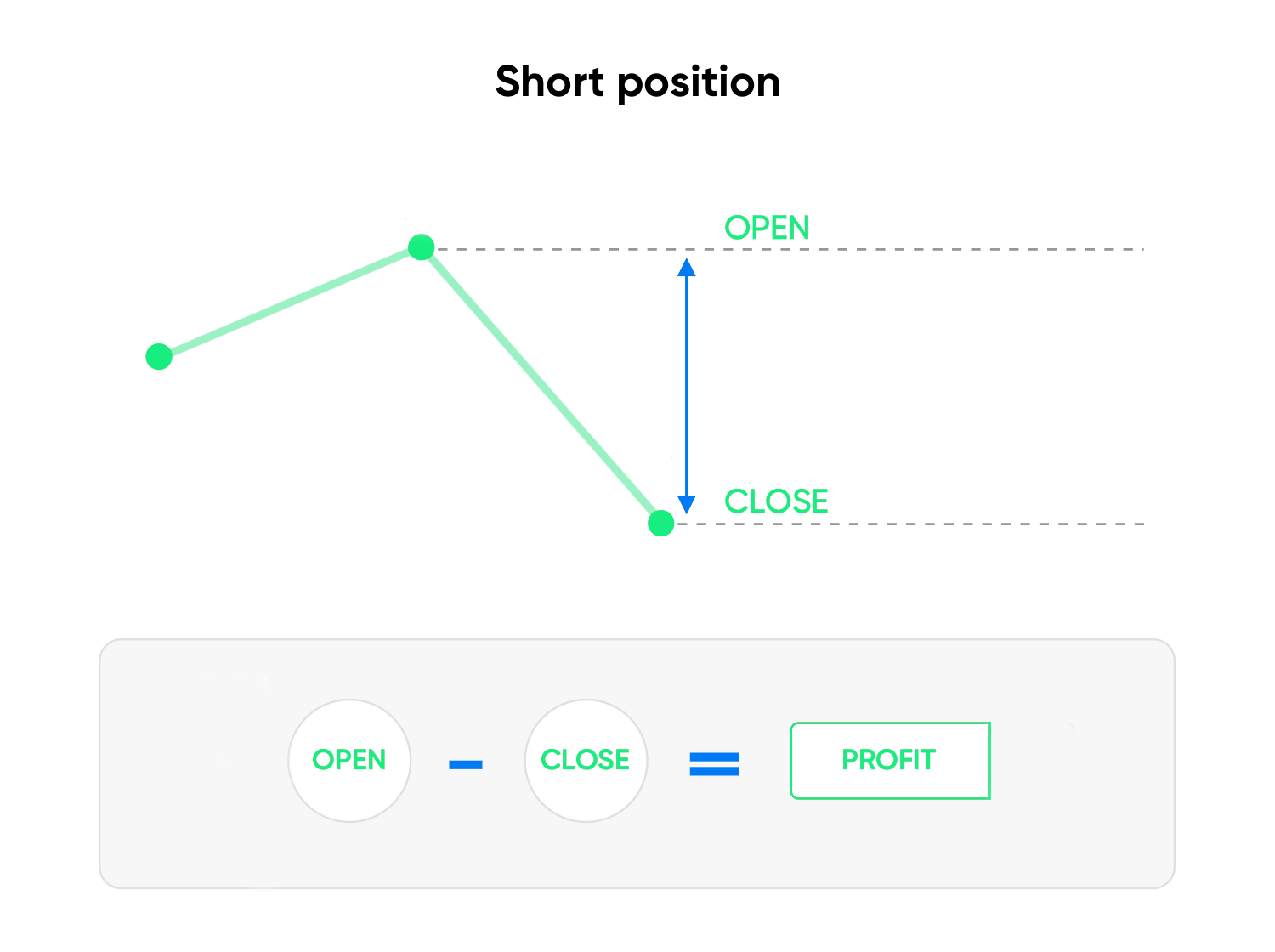 Short position

OPEN

CLOSE

OPEN − CLOSE = PROFIT